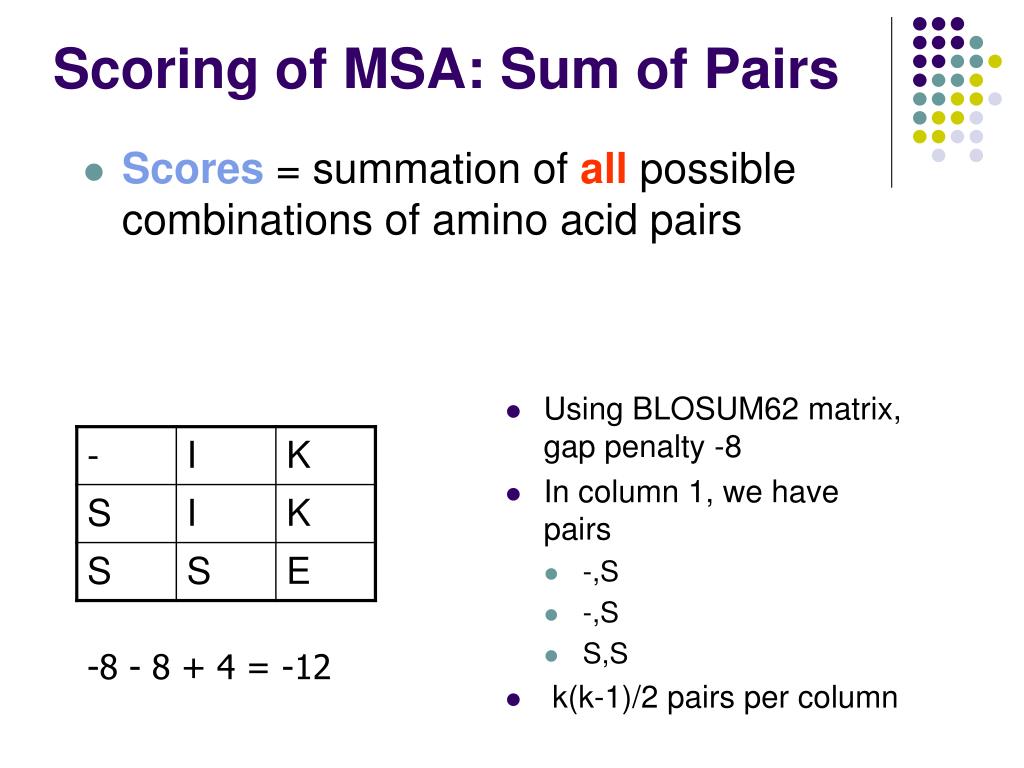 Scoring of MSA: Sum of Pairs

Scores = summation of all possible combinations of amino acid pairs

| - | I | K |
|---|---|---|
| S | I | K |
| S | S | E |

-8 - 8 + 4 = -12

Using BLOSUM62 matrix, gap penalty -8

In column 1, we have pairs

-,S

-,S

S,S

k(k-1)/2 pairs per column